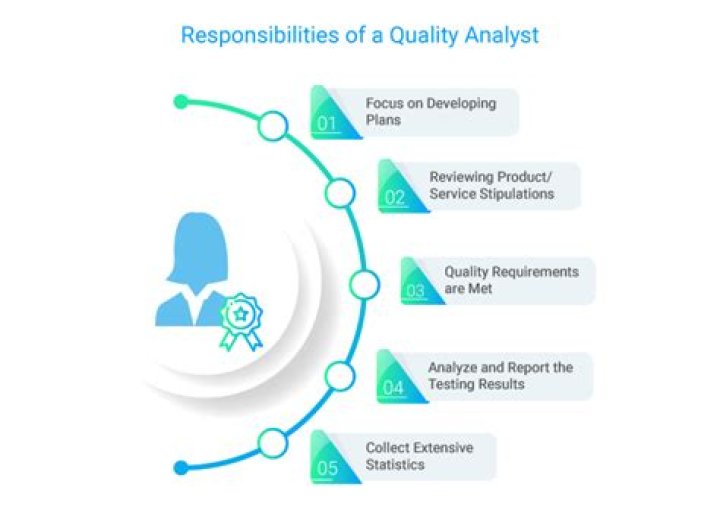 Responsibilities of a Quality Analyst

01 Focus on Developing Plans

02 Reviewing Product/ Service Stipulations

03 Quality Requirements are Met

04 Analyze and Report the Testing Results

05 Collect Extensive Statistics